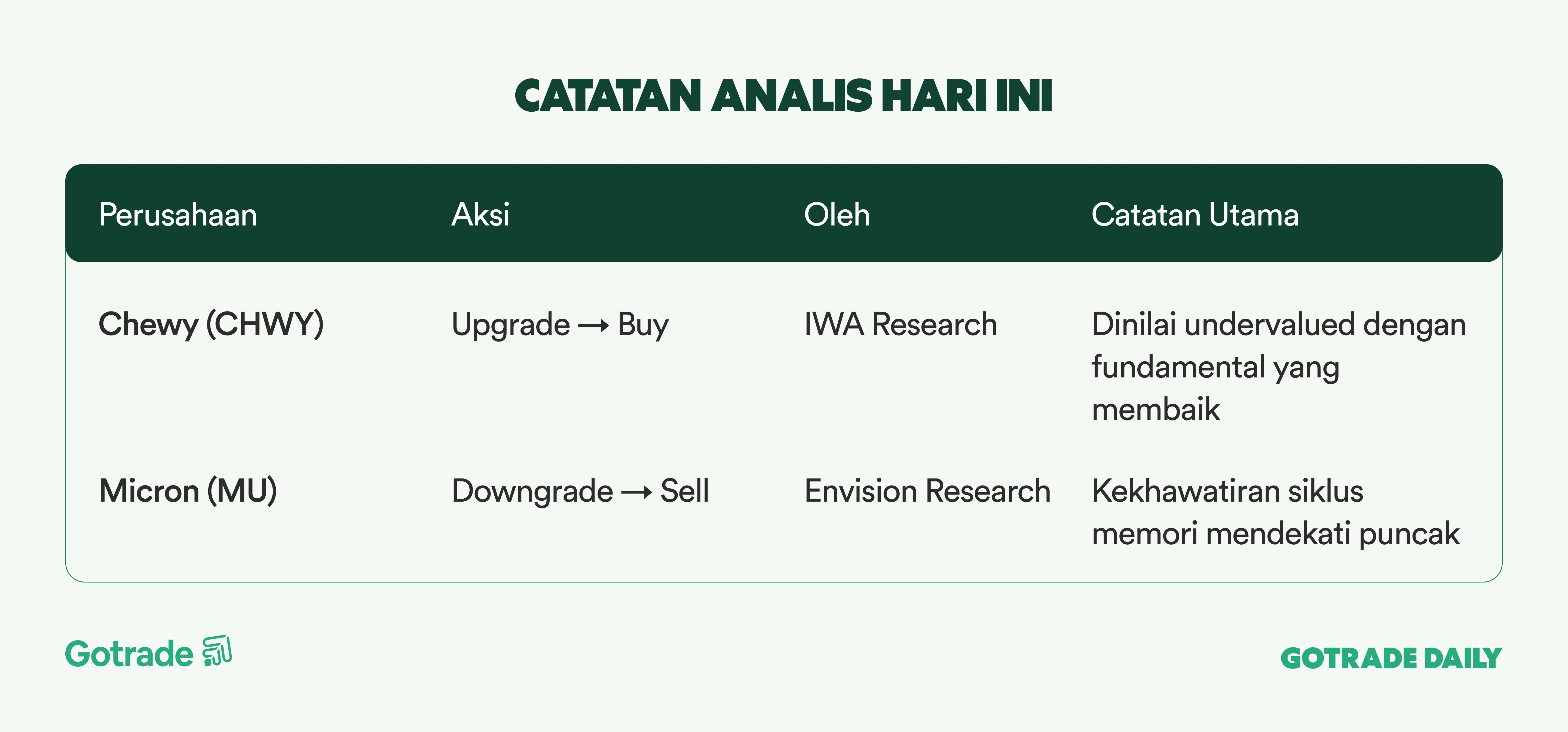 CATATAN ANALIS HARI INI

| Perusahaan | Aksi | Oleh | Catatan Utama |
|---|---|---|---|
| Chewy (CHWY) | Upgrade → Buy | IWA Research | Dinilai undervalued dengan fundamental yang membaik |
| Micron (MU) | Downgrade → Sell | Envision Research | Kekhawatiran siklus memori mendekati puncak |

Gotrade

GOTRADE DAILY